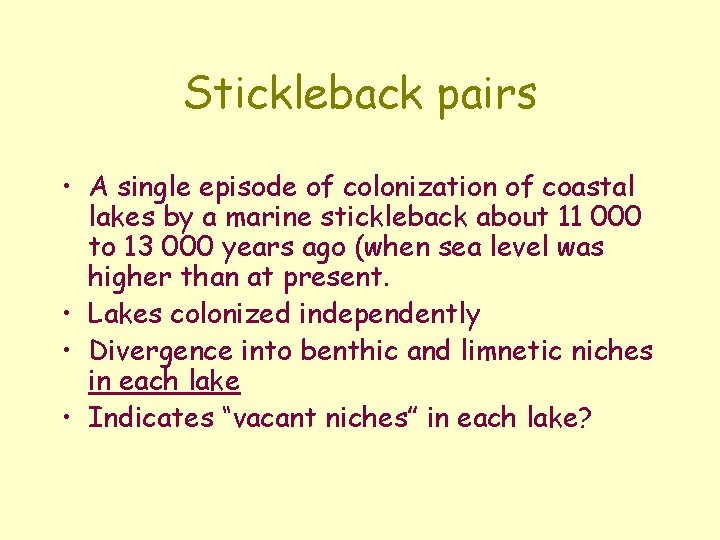 Stickleback pairs

• A single episode of colonization of coastal lakes by a marine stickleback about 11 000 to 13 000 years ago (when sea level was higher than at present.
• Lakes colonized independently
• Divergence into benthic and limnetic niches in each lake
• Indicates “vacant niches” in each lake?